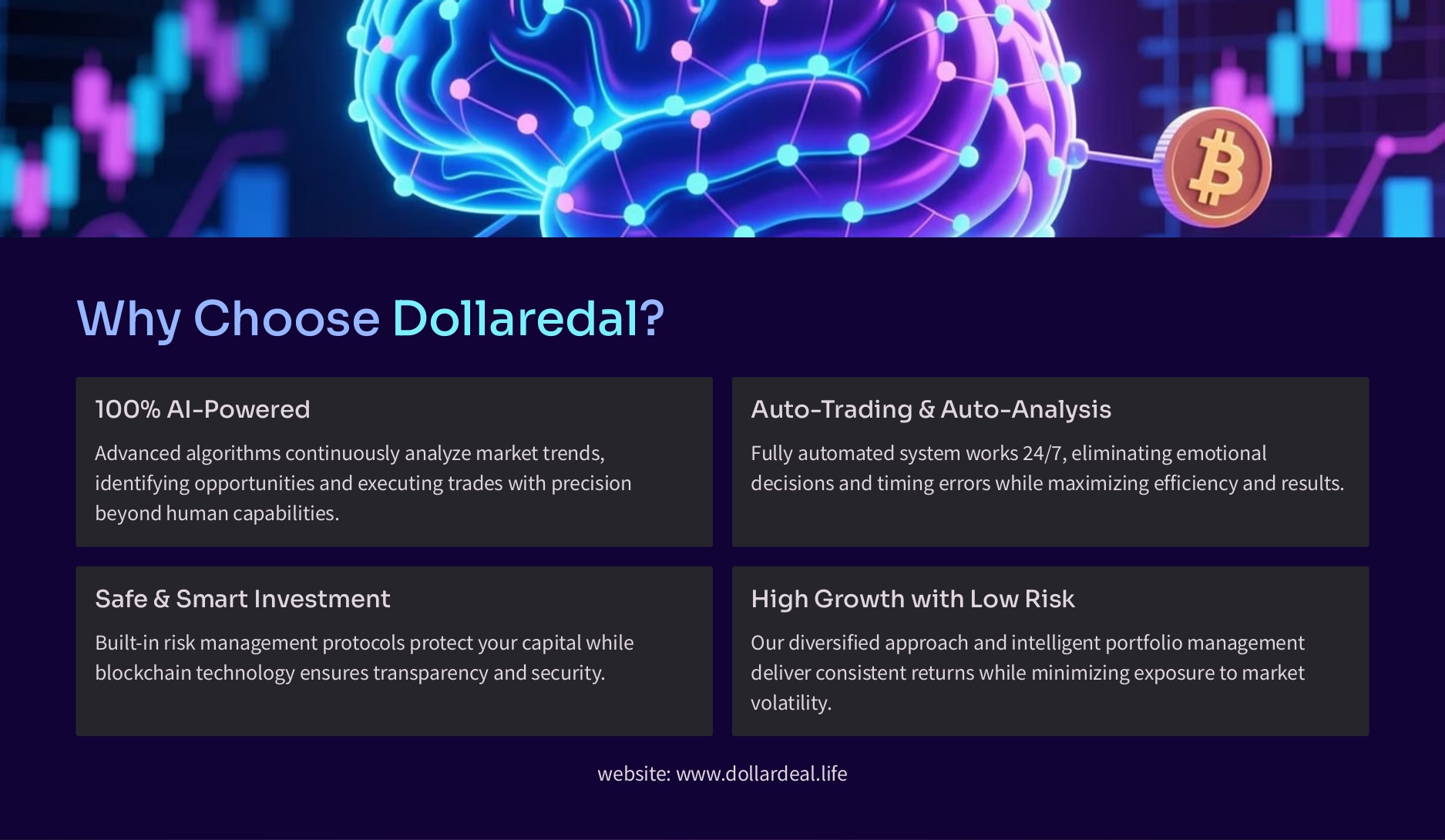 Why Choose Dollaredal?

100% AI-Powered

Advanced algorithms continuously analyze market trends, identifying opportunities and executing trades with precision beyond human capabilities.

Auto-Trading & Auto-Analysis

Fully automated system works 24/7, eliminating emotional decisions and timing errors while maximizing efficiency and results.

Safe & Smart Investment

Built-in risk management protocols protect your capital while blockchain technology ensures transparency and security.

High Growth with Low Risk

Our diversified approach and intelligent portfolio management deliver consistent returns while minimizing exposure to market volatility.

website: www.dollardeal.life